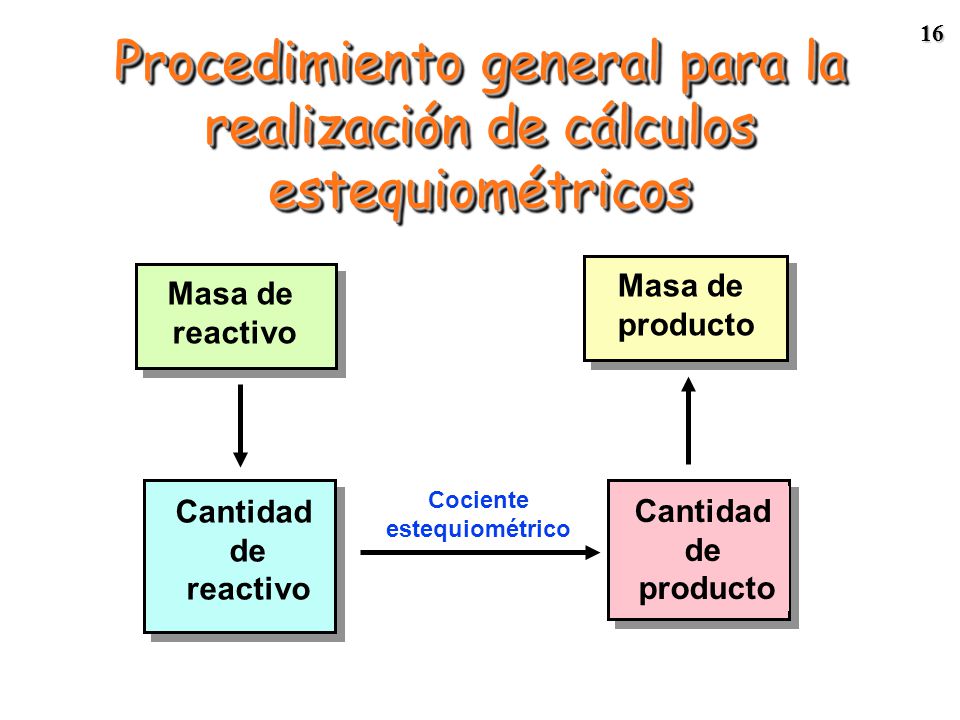 16

Procedimiento general para la realización de cálculos estequiométricos

Masa de reactivo

Masa de producto

Cantidad de reactivo

Cociente estequiométrico

Cantidad de producto